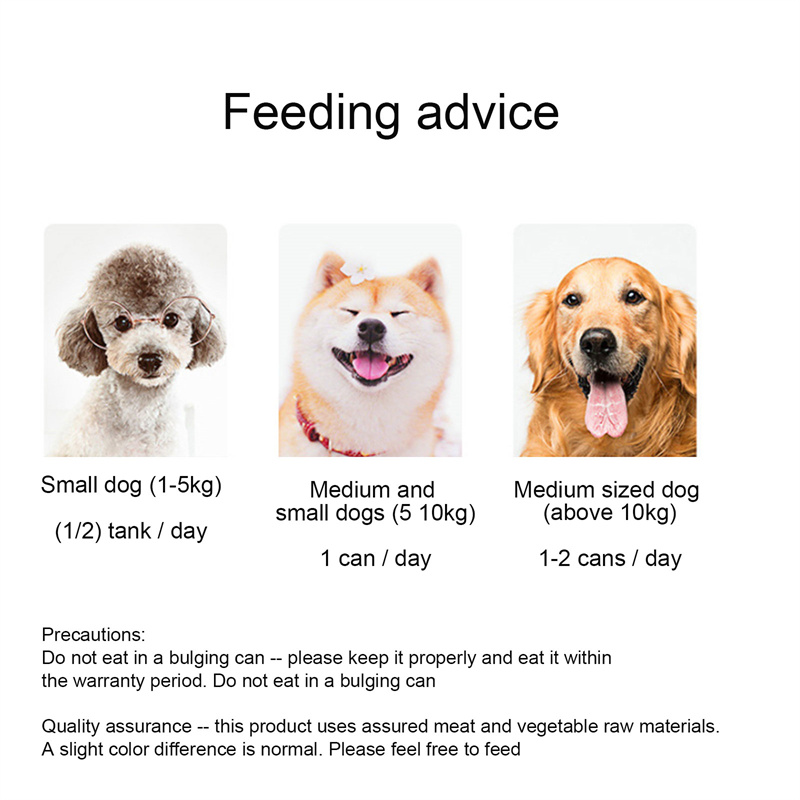 Feeding advice

Small dog (1-5kg)

(1/2) tank / day

Medium and small dogs (5 10kg)

1 can / day

Medium sized dog (above 10kg)

1-2 cans / day

Precautions:
Do not eat in a bulging can -- please keep it properly and eat it within the warranty period. Do not eat in a bulging can

Quality assurance -- this product uses assured meat and vegetable raw materials. A slight color difference is normal. Please feel free to feed